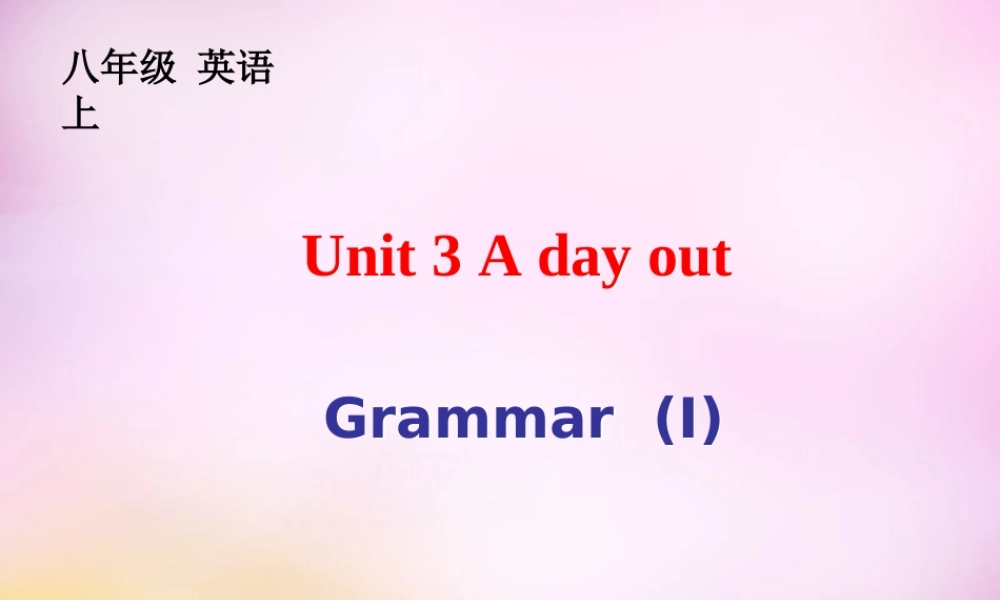 八年级 英语 上

Unit 3 A day out

Grammar （I）